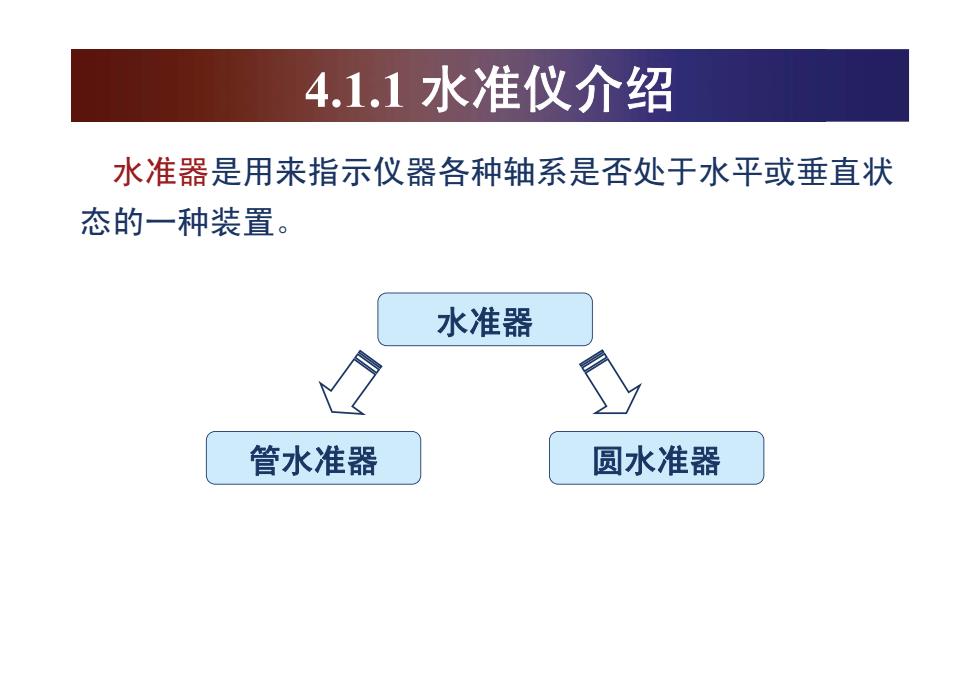 4.1.1 水准仪介绍

水准器是用来指示仪器各种轴系是否处于水平或垂直状态的一种装置。

水准器

管水准器

圆水准器